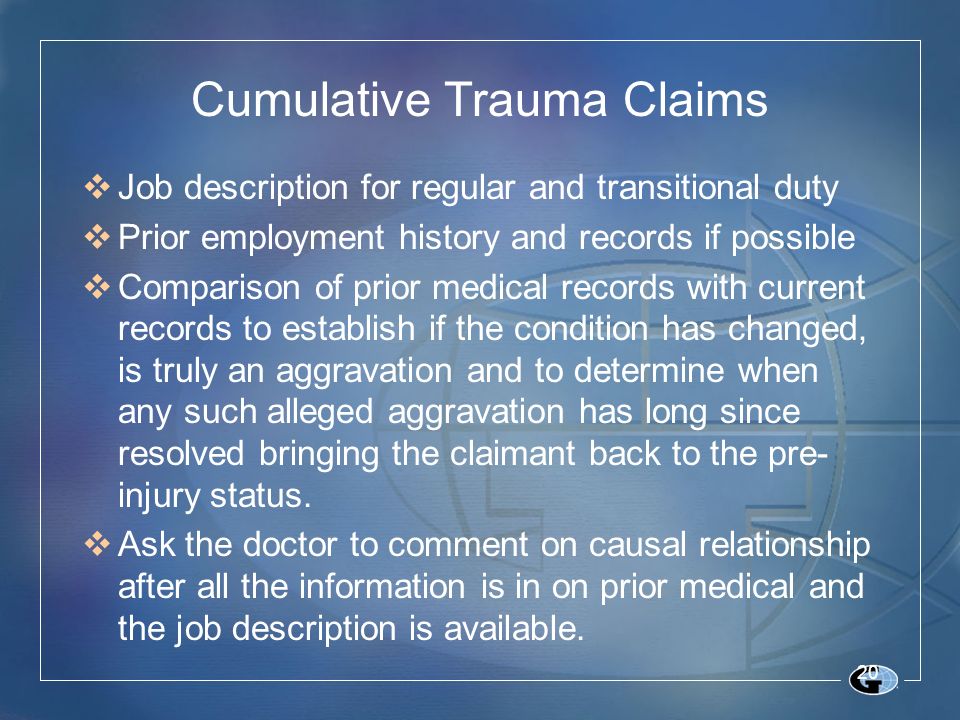 Cumulative Trauma Claims

❖ Job description for regular and transitional duty

❖ Prior employment history and records if possible

❖ Comparison of prior medical records with current records to establish if the condition has changed, is truly an aggravation and to determine when any such alleged aggravation has long since resolved bringing the claimant back to the pre-injury status.

❖ Ask the doctor to comment on causal relationship after all the information is in on prior medical and the job description is available.

20